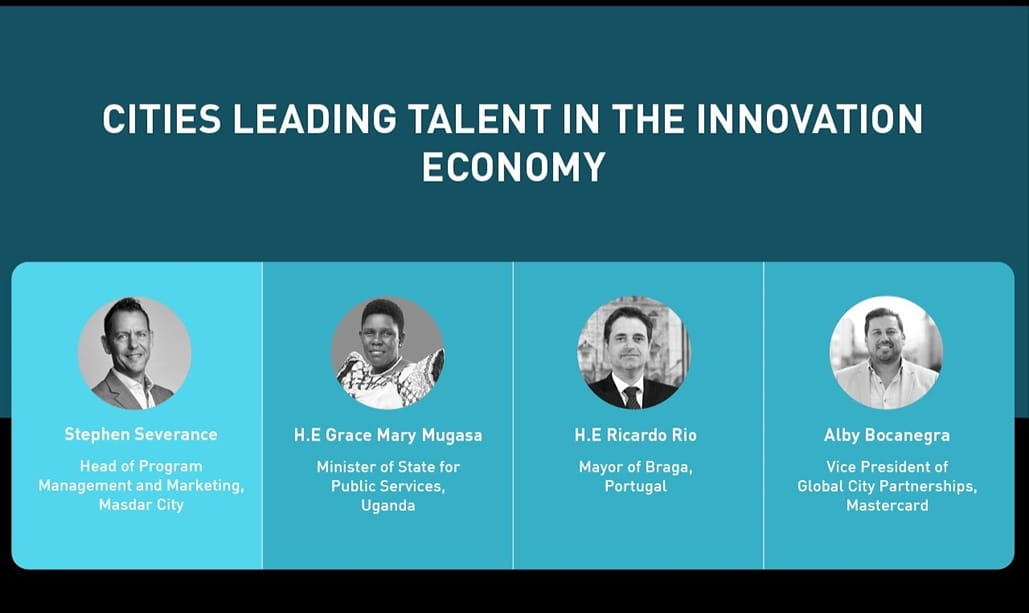 CITIES LEADING TALENT IN THE INNOVATION ECONOMY

Stephen Severance
Head of Program Management and Marketing, Masdar City

H.E Grace Mary Mugasa
Minister of State for Public Services, Uganda

H.E Ricardo Rio
Mayor of Braga, Portugal

Alby Bocanegra
Vice President of Global City Partnerships, Mastercard